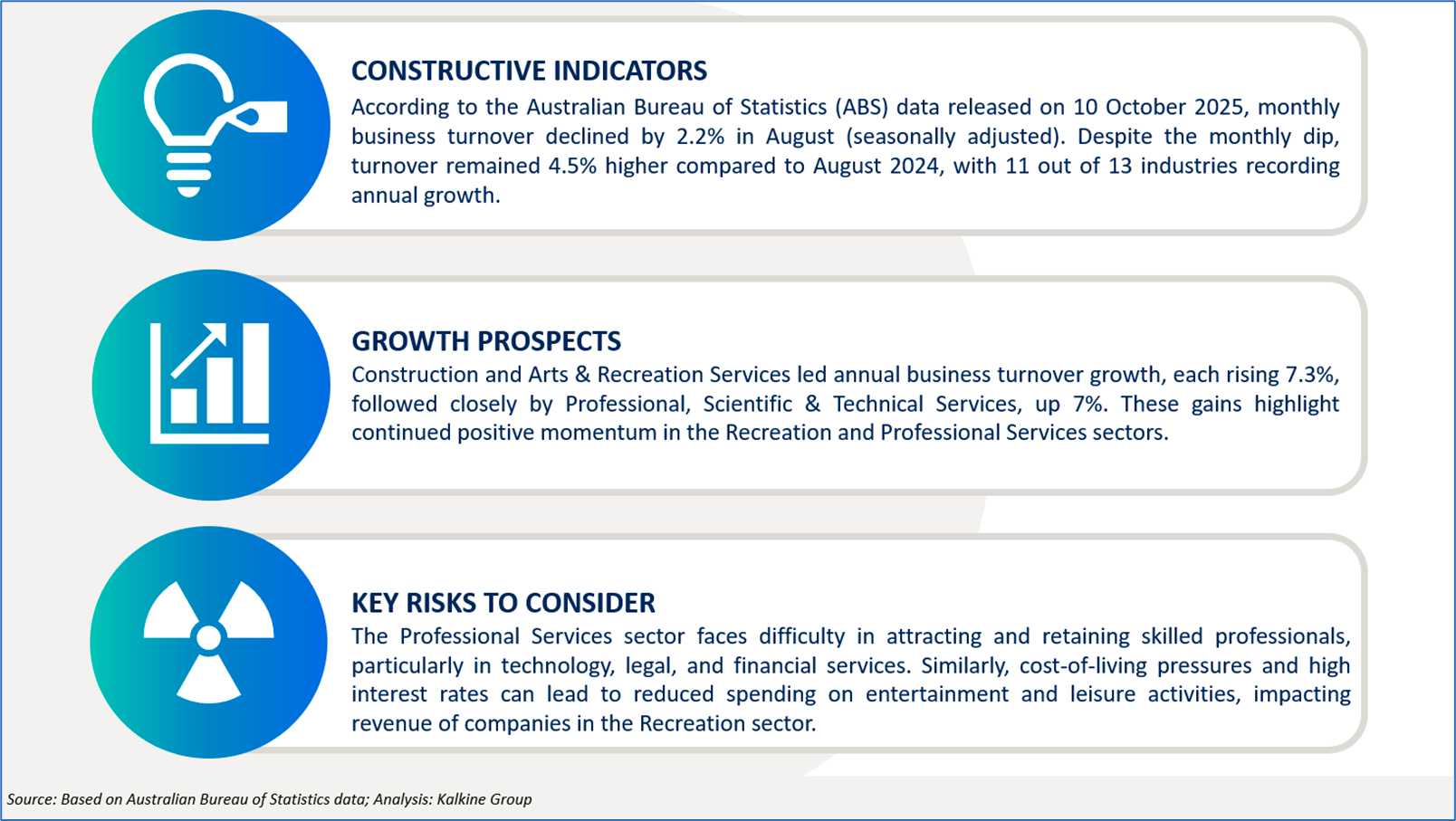 CONSTRUCTIVE INDICATORS

According to the Australian Bureau of Statistics (ABS) data released on 10 October 2025, monthly business turnover declined by 2.2% in August (seasonally adjusted). Despite the monthly dip, turnover remained 4.5% higher compared to August 2024, with 11 out of 13 industries recording annual growth.

GROWTH PROSPECTS

Construction and Arts & Recreation Services led annual business turnover growth, each rising 7.3%, followed closely by Professional, Scientific & Technical Services, up 7%. These gains highlight continued positive momentum in the Recreation and Professional Services sectors.

KEY RISKS TO CONSIDER

The Professional Services sector faces difficulty in attracting and retaining skilled professionals, particularly in technology, legal, and financial services. Similarly, cost-of-living pressures and high interest rates can lead to reduced spending on entertainment and leisure activities, impacting revenue of companies in the Recreation sector.

Source: Based on Australian Bureau of Statistics data; Analysis: Kalkine Group